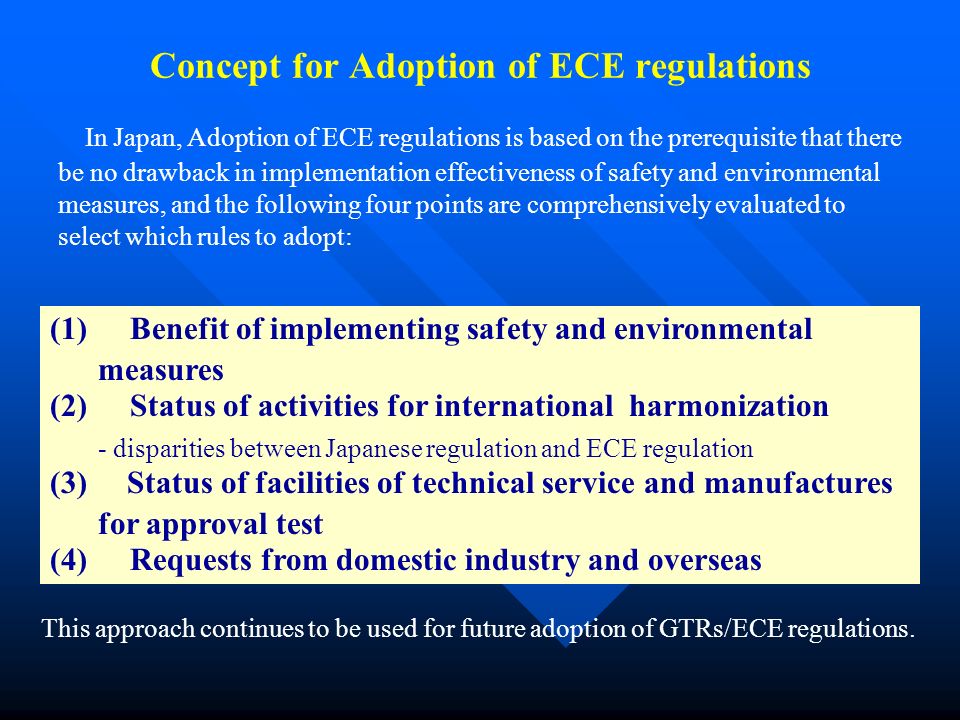 Concept for Adoption of ECE regulations

In Japan, Adoption of ECE regulations is based on the prerequisite that there be no drawback in implementation effectiveness of safety and environmental measures, and the following four points are comprehensively evaluated to select which rules to adopt:

(1) Benefit of implementing safety and environmental measures
(2) Status of activities for international harmonization
- disparities between Japanese regulation and ECE regulation
(3) Status of facilities of technical service and manufactures for approval test
(4) Requests from domestic industry and overseas

This approach continues to be used for future adoption of GTRs/ECE regulations.